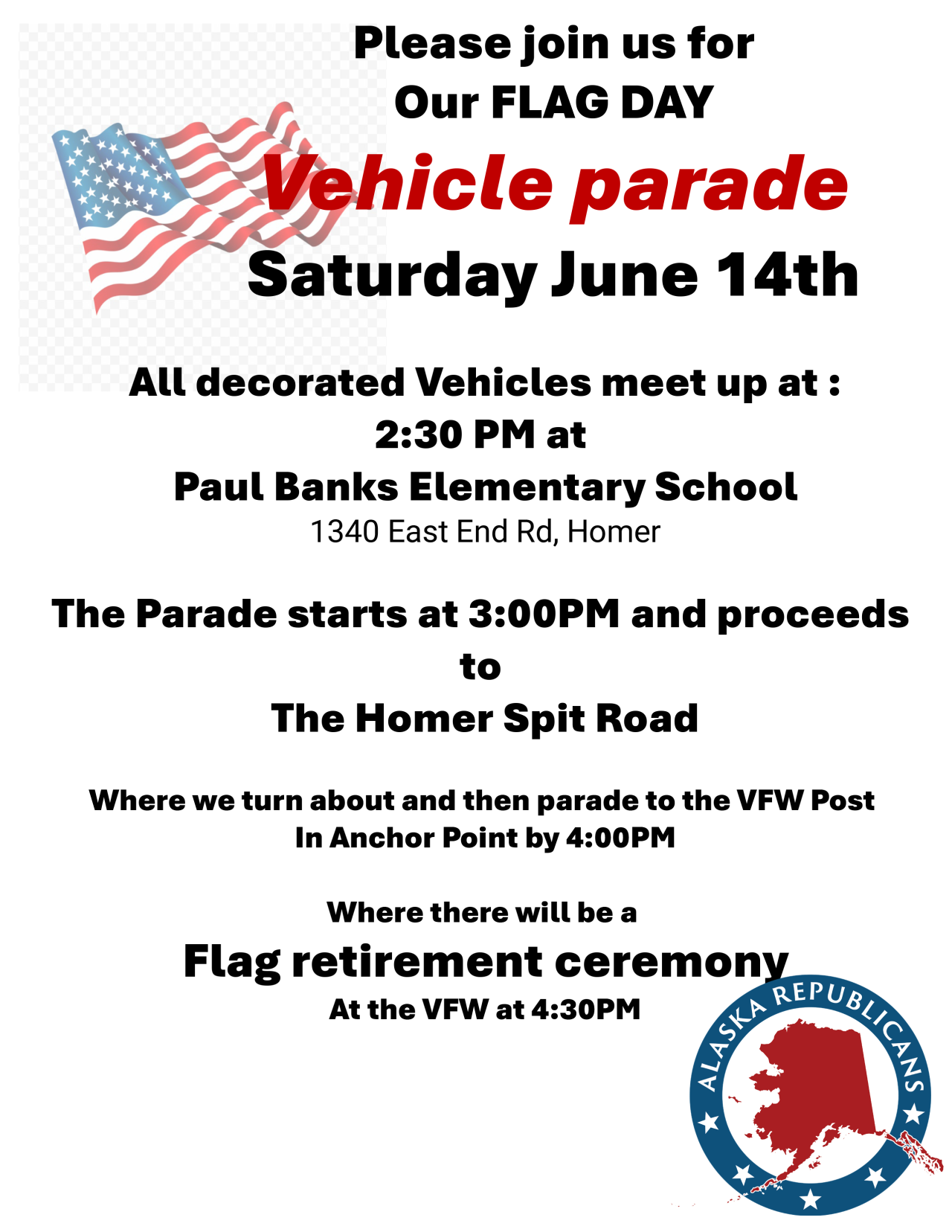 Please join us for
Our FLAG DAY

Vehicle parade

Saturday June 14th

All decorated Vehicles meet up at :
2:30 PM at
Paul Banks Elementary School
1340 East End Rd, Homer

The Parade starts at 3:00PM and proceeds to
The Homer Spit Road

Where we turn about and then parade to the VFW Post
In Anchor Point by 4:00PM

Where there will be a
Flag retirement ceremony
At the VFW at 4:30PM

ALASKA REPUBLICANS